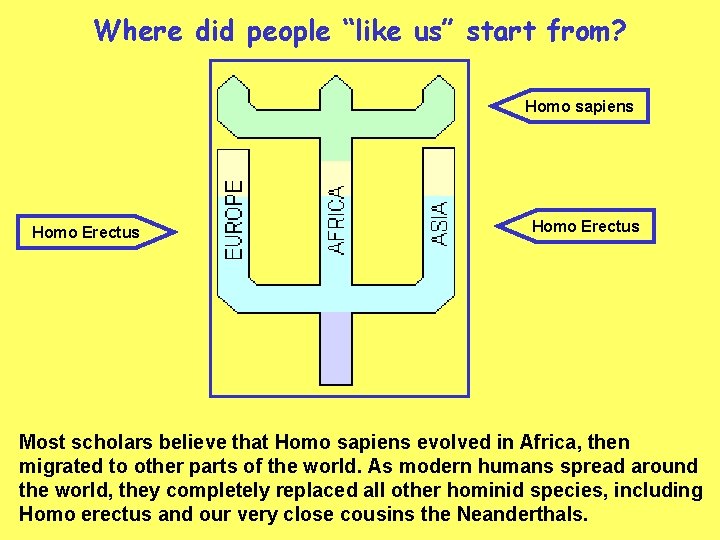 Where did people “like us” start from?

Homo sapiens

Homo Erectus

EUROPE

AFRICA

ASIA

Homo Erectus

Most scholars believe that Homo sapiens evolved in Africa, then migrated to other parts of the world. As modern humans spread around the world, they completely replaced all other hominid species, including Homo erectus and our very close cousins the Neanderthals.